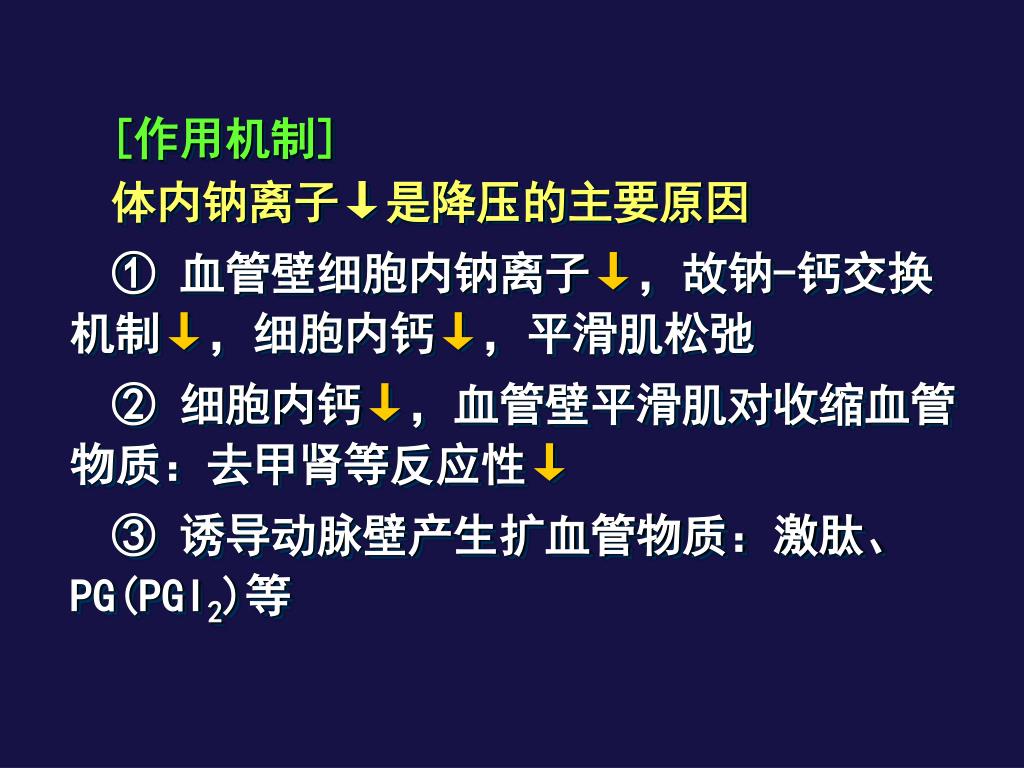 [作用机制]
体内钠离子↓是降压的主要原因

① 血管壁细胞内钠离子↓，故钠-钙交换机制↓，细胞内钙↓，平滑肌松弛

② 细胞内钙↓，血管壁平滑肌对收缩血管物质：去甲肾等反应性↓

③ 诱导动脉壁产生扩血管物质：激肽、PG($PGI_2$)等